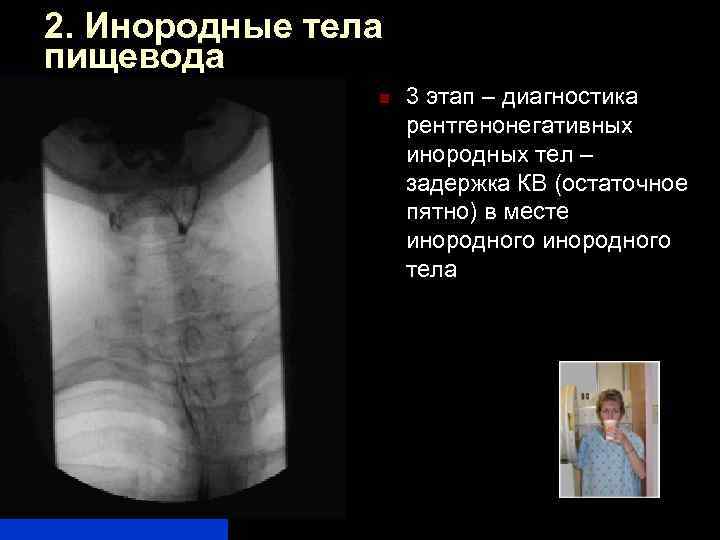 2. Инородные тела пищевода

3 этап – диагностика рентгенонегативных инородных тел – задержка КВ (остаточное пятно) в месте инородного инородного тела